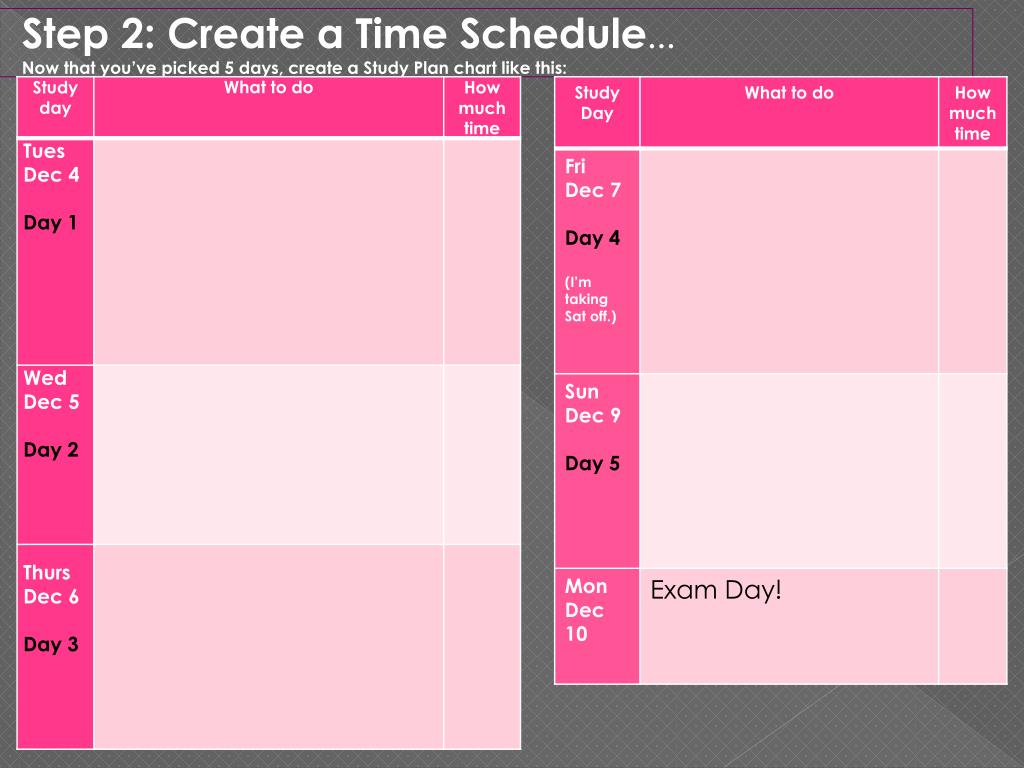 Step 2: Create a Time Schedule...

Now that you've picked 5 days, create a Study Plan chart like this:

| Study day | What to do | How much time |
|---|---|---|
| Tues Dec 4 Day 1 | | |
| Wed Dec 5 Day 2 | | |
| Thurs Dec 6 Day 3 | | |

| Study Day | What to do | How much time |
|---|---|---|
| Fri Dec 7 Day 4 (I'm taking Sat off.) | | |
| Sun Dec 9 Day 5 | | |
| Mon Dec 10 | Exam Day! | |